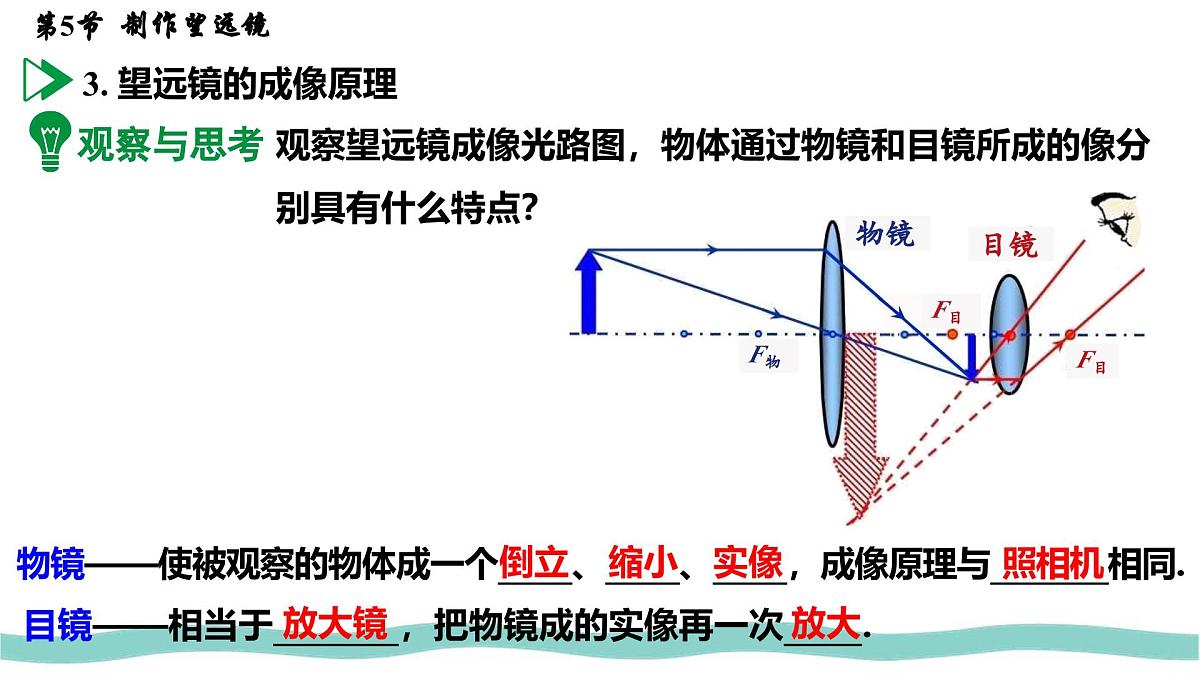 第5节 制作望远镜

3. 望远镜的成像原理

观察与思考 观察望远镜成像光路图，物体通过物镜和目镜所成的像分别具有什么特点？

物镜

目镜

$F_{目}$

$F_{物}$

$F_{目}$

物镜——使被观察的物体成一个倒立、缩小、实像，成像原理与照相机相同.

目镜——相当于放大镜，把物镜成的实像再一次放大.